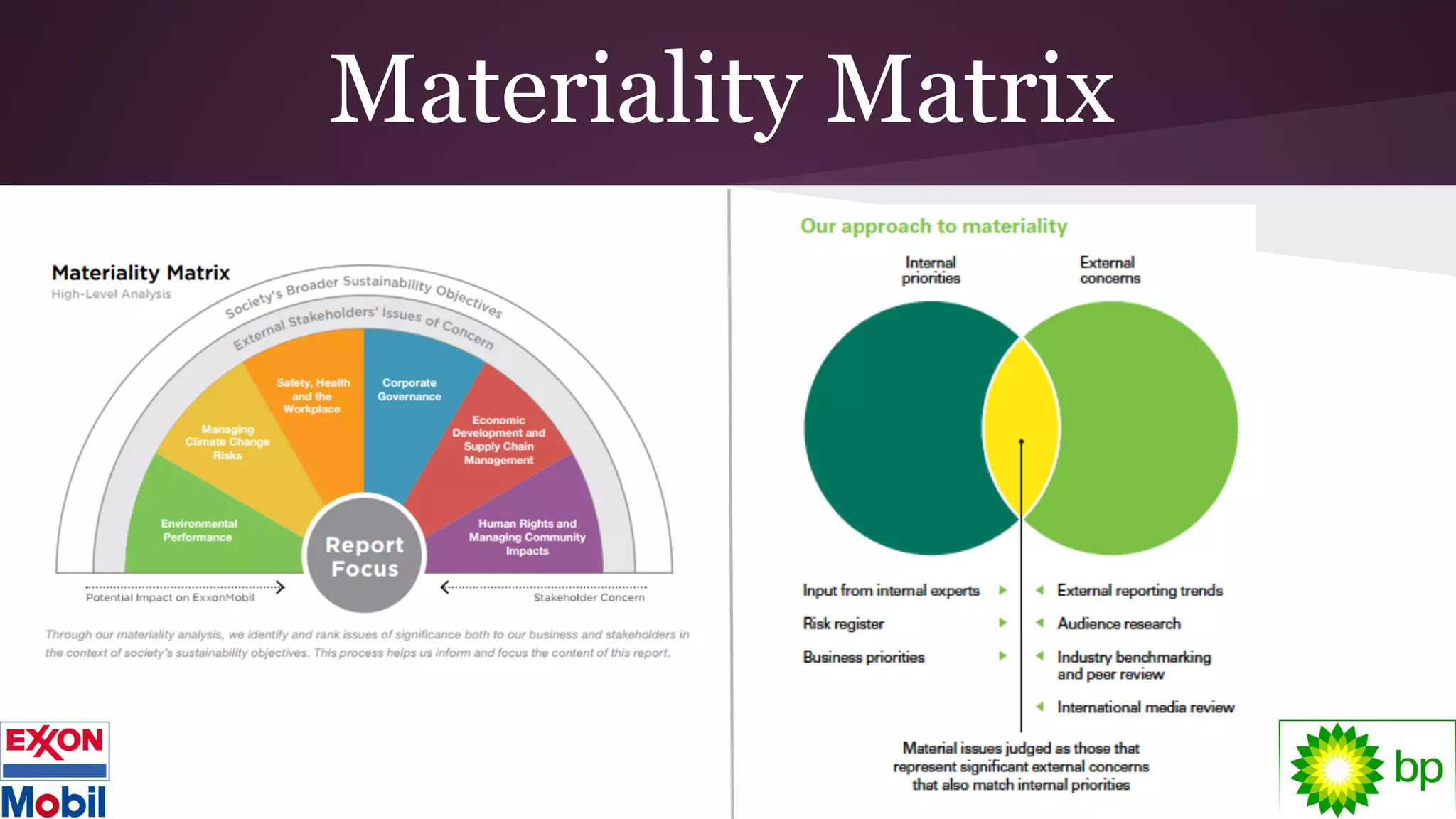 Materiality Matrix

Materiality Matrix
High-Level Analysis

Society's Broader Sustainability Objectives

External Stakeholders' Issues of Concern

Environmental Performance

Managing Climate Change Risks

Safety, Health and the Workplace

Corporate Governance

Economic Development and Supply Chain Management

Human Rights and Managing Community Impacts

Report Focus

Potential Impact on ExxonMobil

Stakeholder Concern

Through our materiality analysis, we identify and rank issues of significance both to our business and stakeholders in the context of society's sustainability objectives. This process helps us inform and focus the content of this report.

EXXON Mobil

Our approach to materiality

Internal priorities

External concerns

Input from internal experts

Risk register

Business priorities

External reporting trends

Audience research

Industry benchmarking and peer review

International media review

Material issues judged as those that represent significant external concerns that also match internal priorities

bp